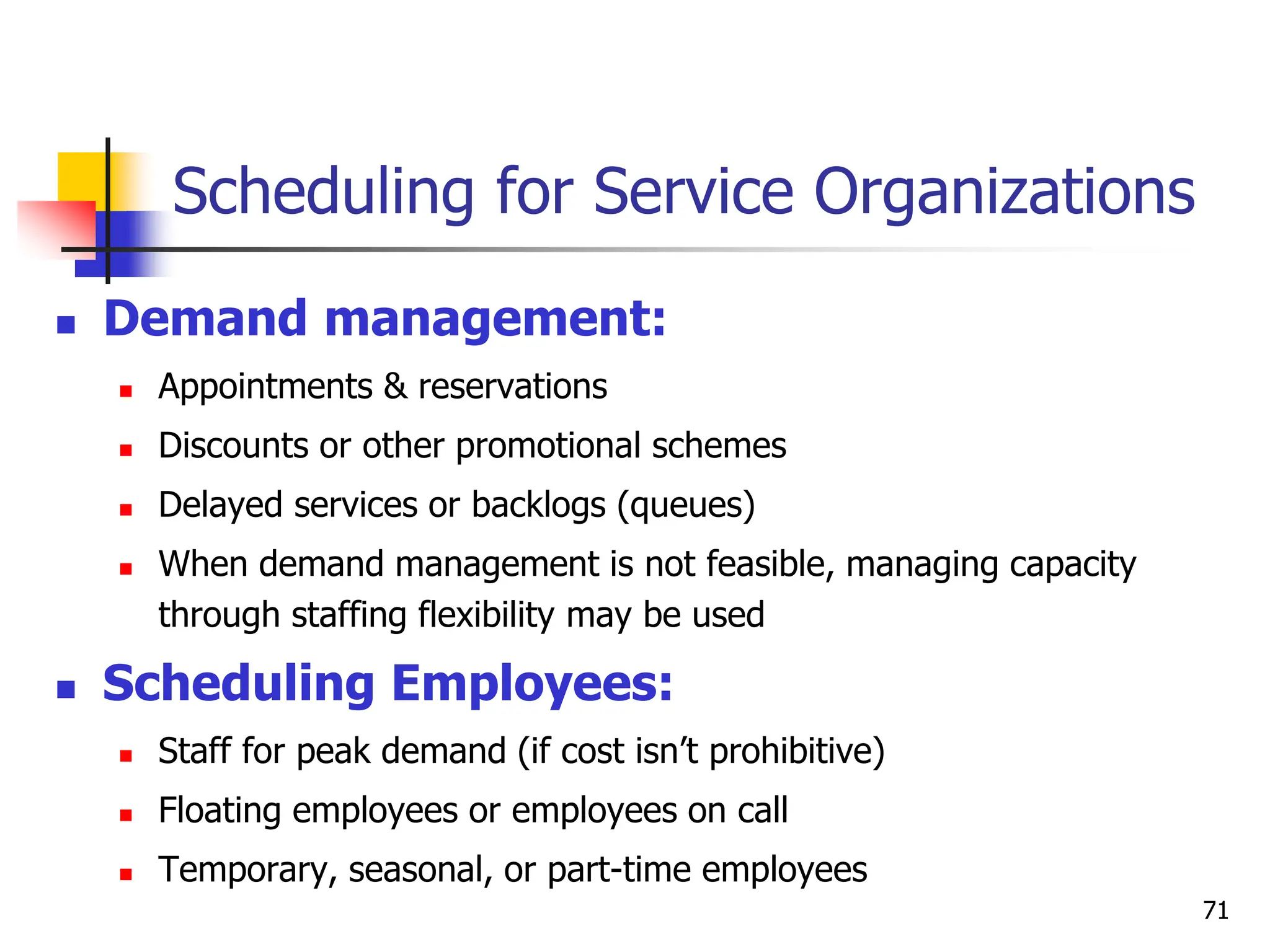 Scheduling for Service Organizations

- Demand management:
  - Appointments & reservations
  - Discounts or other promotional schemes
  - Delayed services or backlogs (queues)
  - When demand management is not feasible, managing capacity through staffing flexibility may be used
- Scheduling Employees:
  - Staff for peak demand (if cost isn’t prohibitive)
  - Floating employees or employees on call
  - Temporary, seasonal, or part-time employees

71